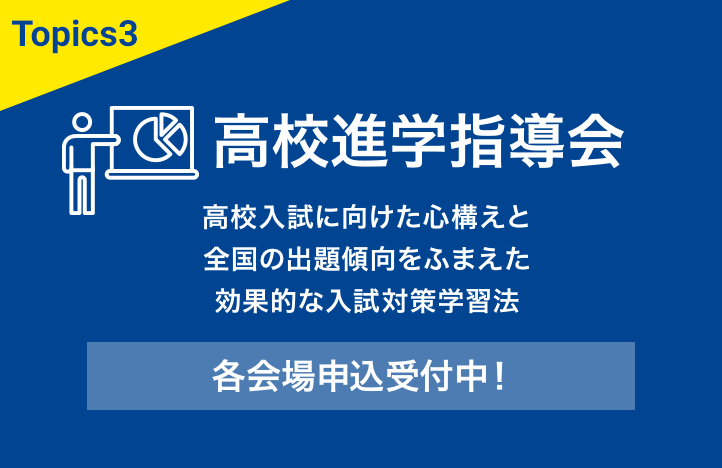 Topics3

高校進学指導会

高校入試に向けた心構えと
全国の出題傾向をふまえた
効果的な入試対策学習法

各会場申込受付中！